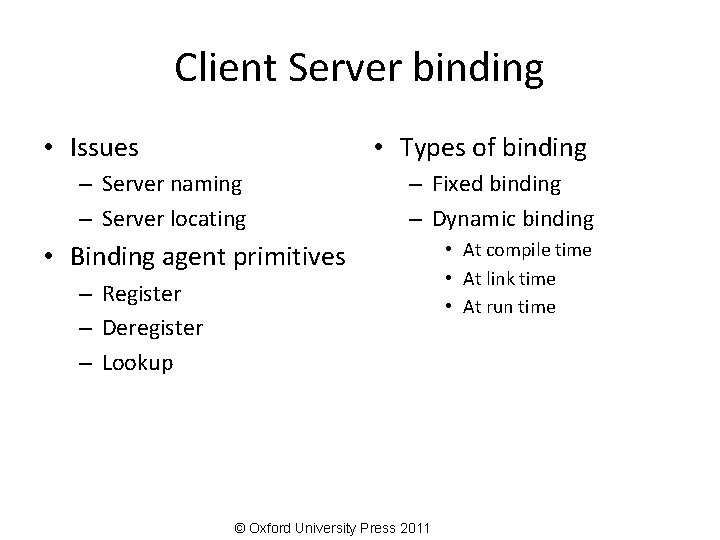 Client Server binding

• Issues
 – Server naming
 – Server locating
• Binding agent primitives
 – Register
 – Deregister
 – Lookup

• Types of binding
 – Fixed binding
 – Dynamic binding
  • At compile time
  • At link time
  • At run time

© Oxford University Press 2011